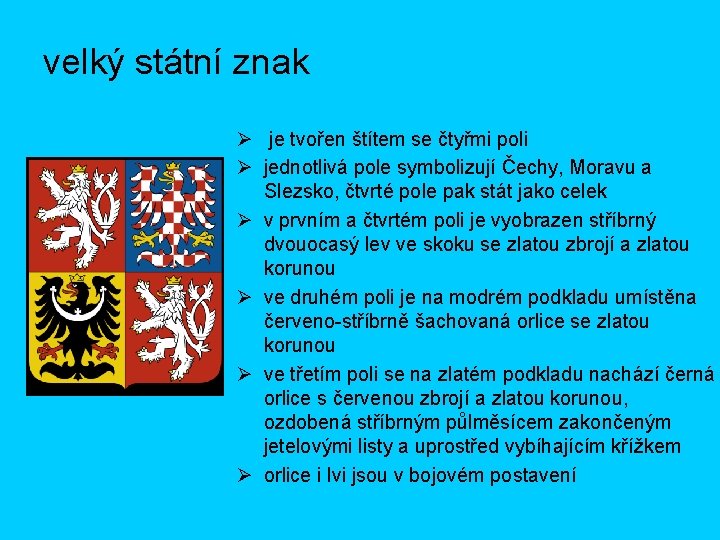 velký státní znak

➢ je tvořen štítem se čtyřmi poli
➢ jednotlivá pole symbolizují Čechy, Moravu a Slezsko, čtvrté pole pak stát jako celek
➢ v prvním a čtvrtém poli je vyobrazen stříbrný dvouocasý lev ve skoku se zlatou zbrojí a zlatou korunou
➢ ve druhém poli je na modrém podkladu umístěna červeno-stříbrně šachovaná orlice se zlatou korunou
➢ ve třetím poli se na zlatém podkladu nachází černá orlice s červenou zbrojí a zlatou korunou, ozdobená stříbrným půlměsícem zakončeným jetelovými listy a uprostřed vybíhajícím křížkem
➢ orlice i lvi jsou v bojovém postavení